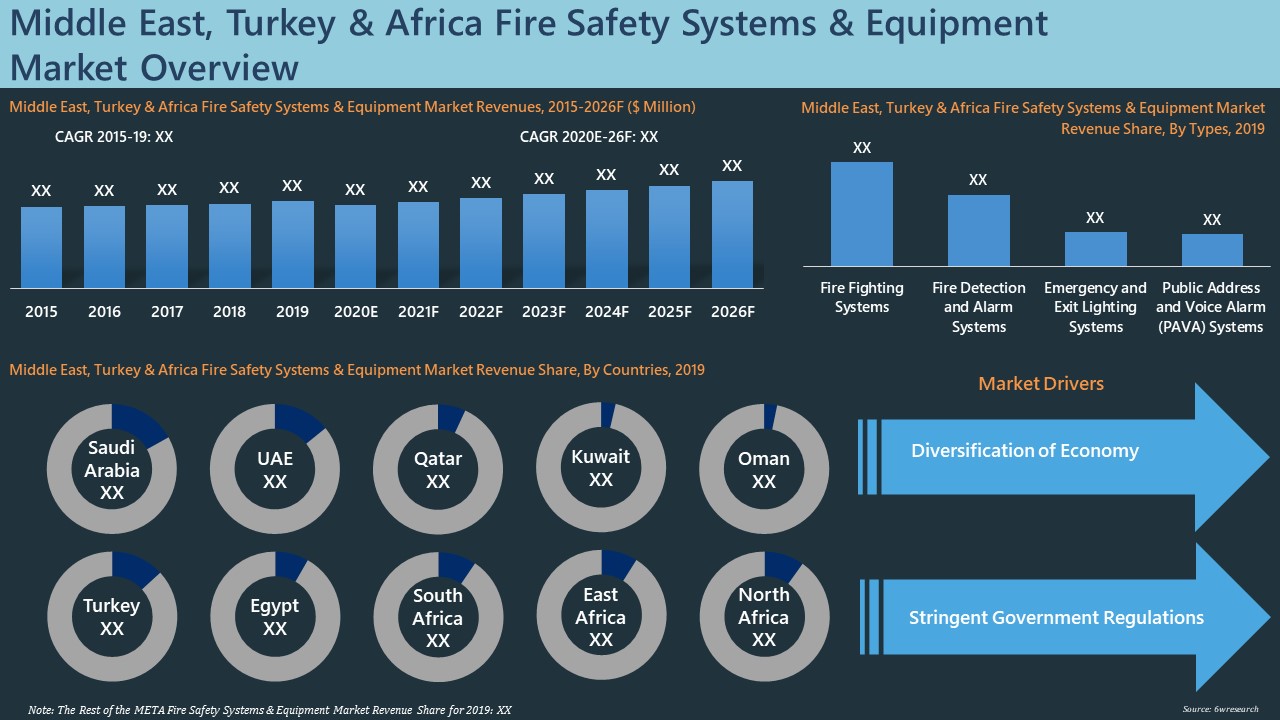 Middle East, Turkey & Africa Fire Safety Systems & Equipment Market Overview

Middle East, Turkey & Africa Fire Safety Systems & Equipment Market Revenues, 2015-2026F ($ Million)

CAGR 2015-19: XX

CAGR 2020E-26F: XX

XX XX XX XX XX XX XX XX XX XX XX XX

2015 2016 2017 2018 2019 2020E 2021F 2022F 2023F 2024F 2025F 2026F

Middle East, Turkey & Africa Fire Safety Systems & Equipment Market Revenue Share, By Types, 2019

XX XX XX XX

Fire Fighting Systems

Fire Detection and Alarm Systems

Emergency and Exit Lighting Systems

Public Address and Voice Alarm (PAVA) Systems

Middle East, Turkey & Africa Fire Safety Systems & Equipment Market Revenue Share, By Countries, 2019

Saudi Arabia XX

UAE XX

Qatar XX

Kuwait XX

Oman XX

Turkey XX

Egypt XX

South Africa XX

East Africa XX

North Africa XX

Market Drivers

Diversification of Economy

Stringent Government Regulations

Note: The Rest of the META Fire Safety Systems & Equipment Market Revenue Share for 2019: XX

Source: 6wresearch